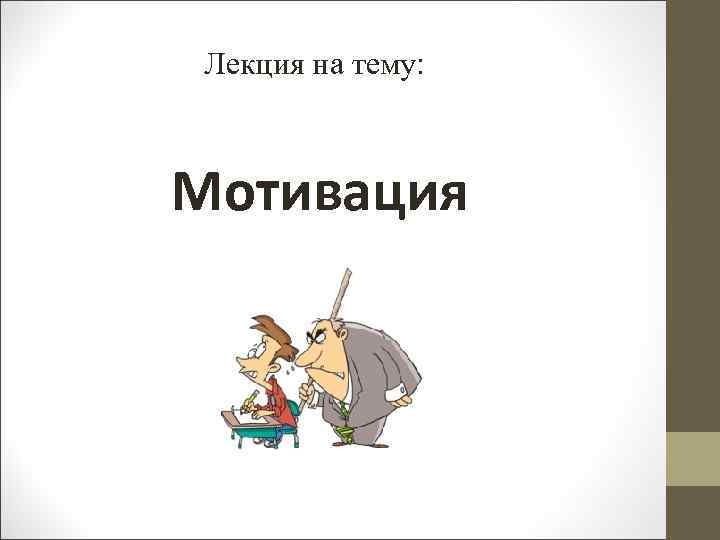 Лекция на тему:

Мотивация